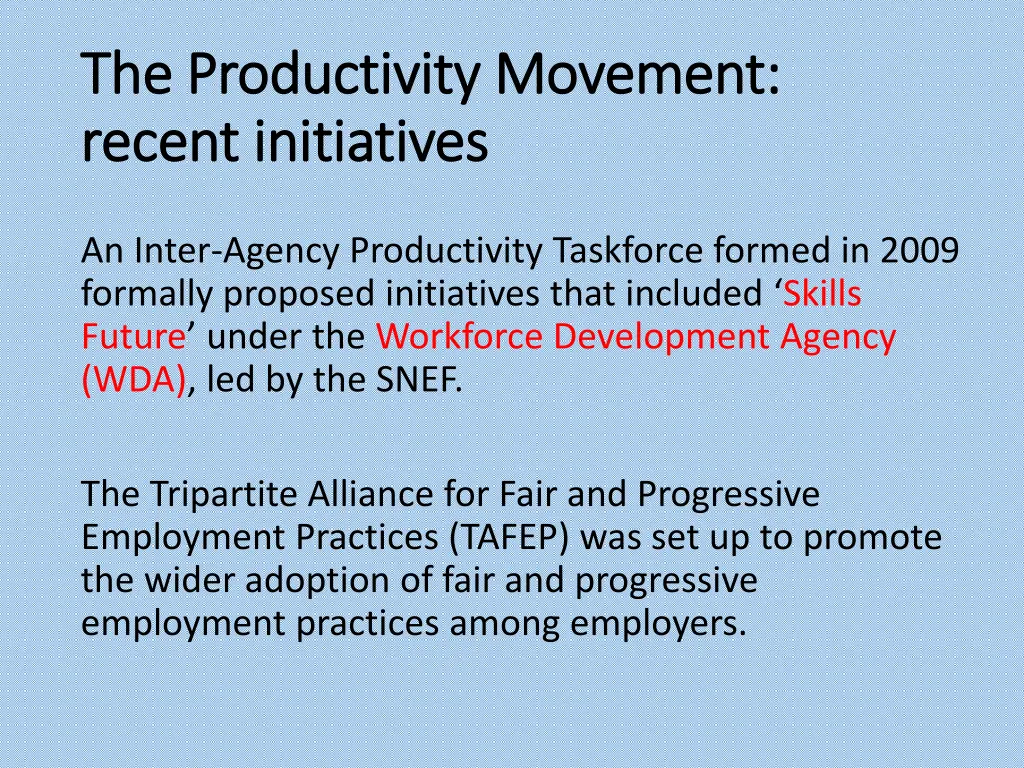 The Productivity Movement: recent initiatives

An Inter-Agency Productivity Taskforce formed in 2009 formally proposed initiatives that included ‘Skills Future’ under the Workforce Development Agency (WDA), led by the SNEF.

The Tripartite Alliance for Fair and Progressive Employment Practices (TAFEP) was set up to promote the wider adoption of fair and progressive employment practices among employers.